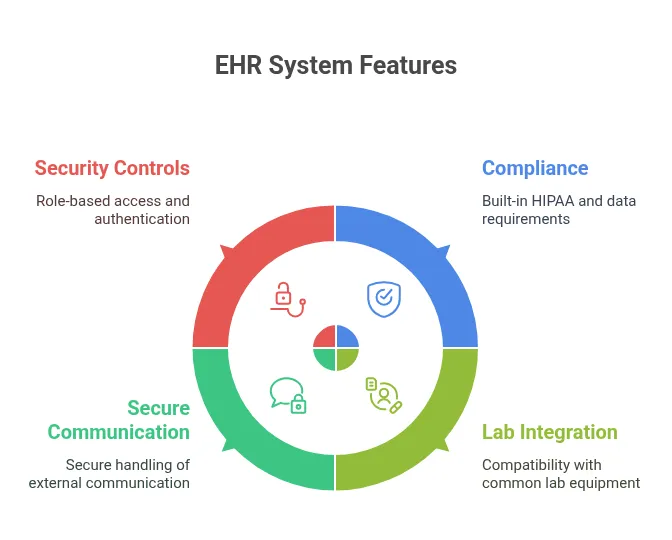 EHR System Features

Security Controls

Role-based access and authentication

Compliance

Built-in HIPAA and data requirements

Secure Communication

Secure handling of external communication

Lab Integration

Compatibility with common lab equipment